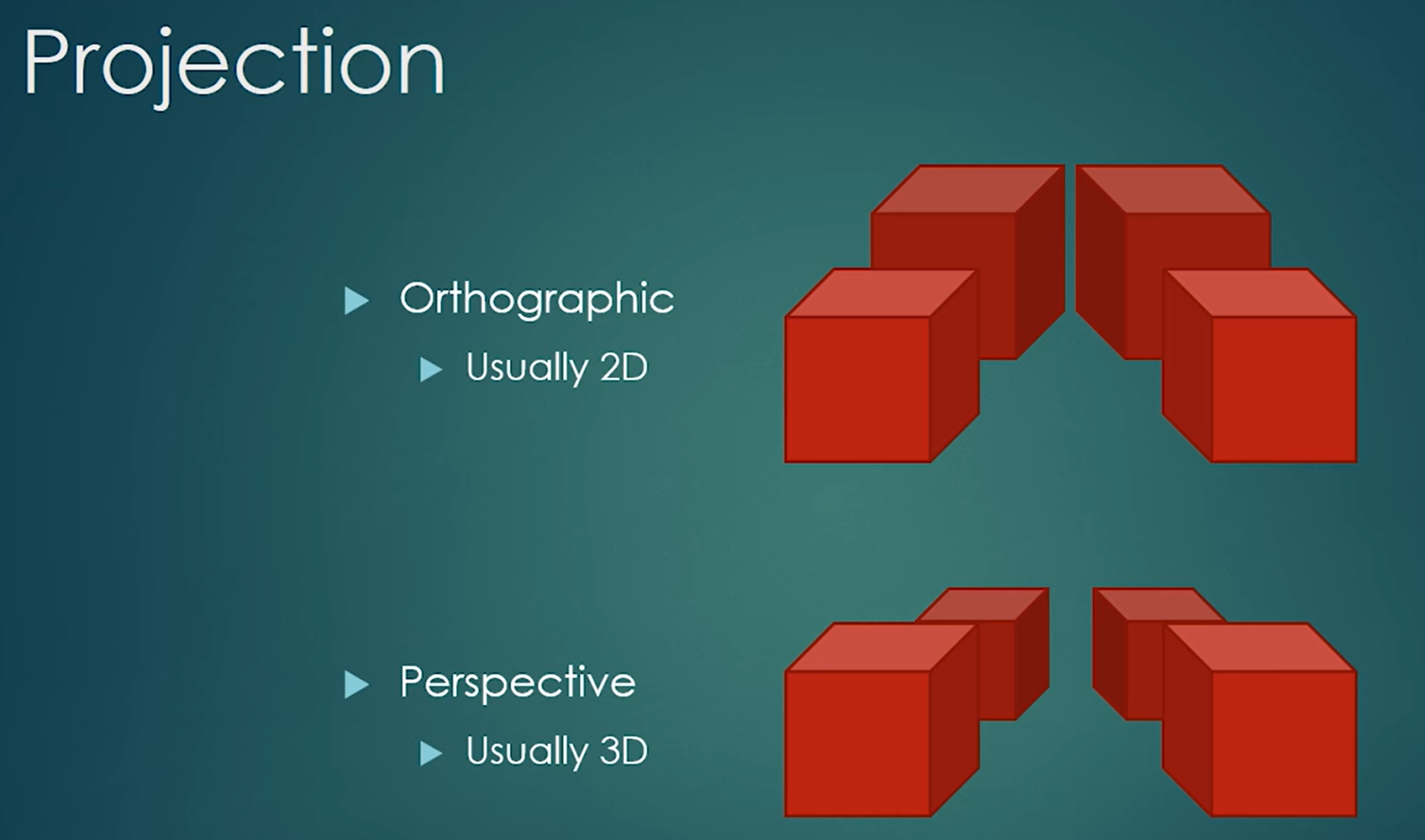 Projection

Orthographic
Usually 2D

Perspective
Usually 3D